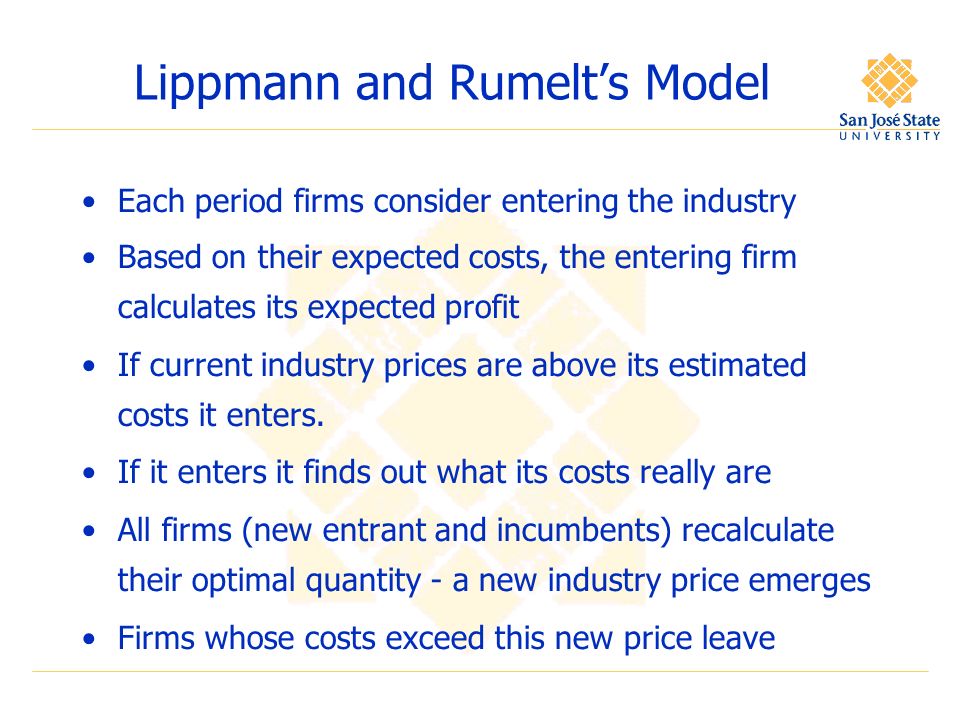 Lippmann and Rumelt's Model

San José State
UNIVERSITY

• Each period firms consider entering the industry
• Based on their expected costs, the entering firm calculates its expected profit
• If current industry prices are above its estimated costs it enters.
• If it enters it finds out what its costs really are
• All firms (new entrant and incumbents) recalculate their optimal quantity - a new industry price emerges
• Firms whose costs exceed this new price leave